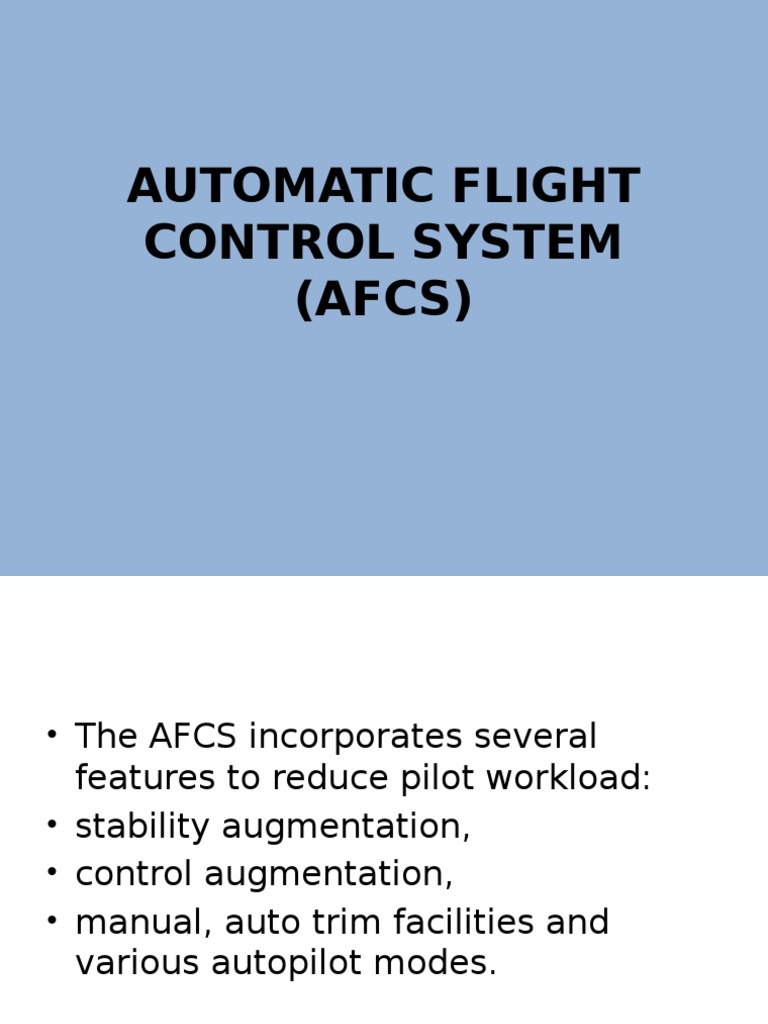 AUTOMATIC FLIGHT CONTROL SYSTEM (AFCS)

• The AFCS incorporates several features to reduce pilot workload:
• stability augmentation,
• control augmentation,
• manual, auto trim facilities and various autopilot modes.